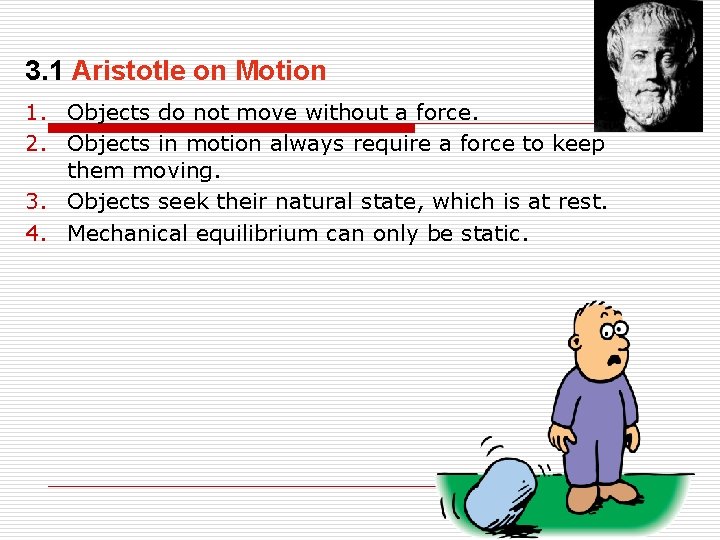 3.1 Aristotle on Motion

1. Objects do not move without a force.
2. Objects in motion always require a force to keep them moving.
3. Objects seek their natural state, which is at rest.
4. Mechanical equilibrium can only be static.